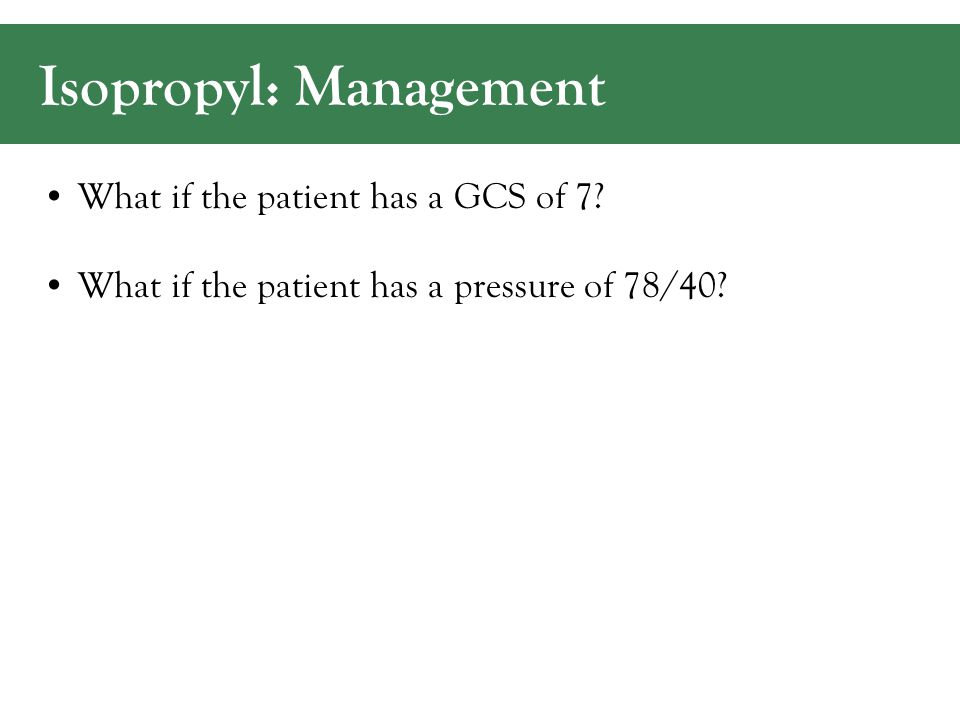 Isopropyl: Management

• What if the patient has a GCS of 7?

• What if the patient has a pressure of 78/40?